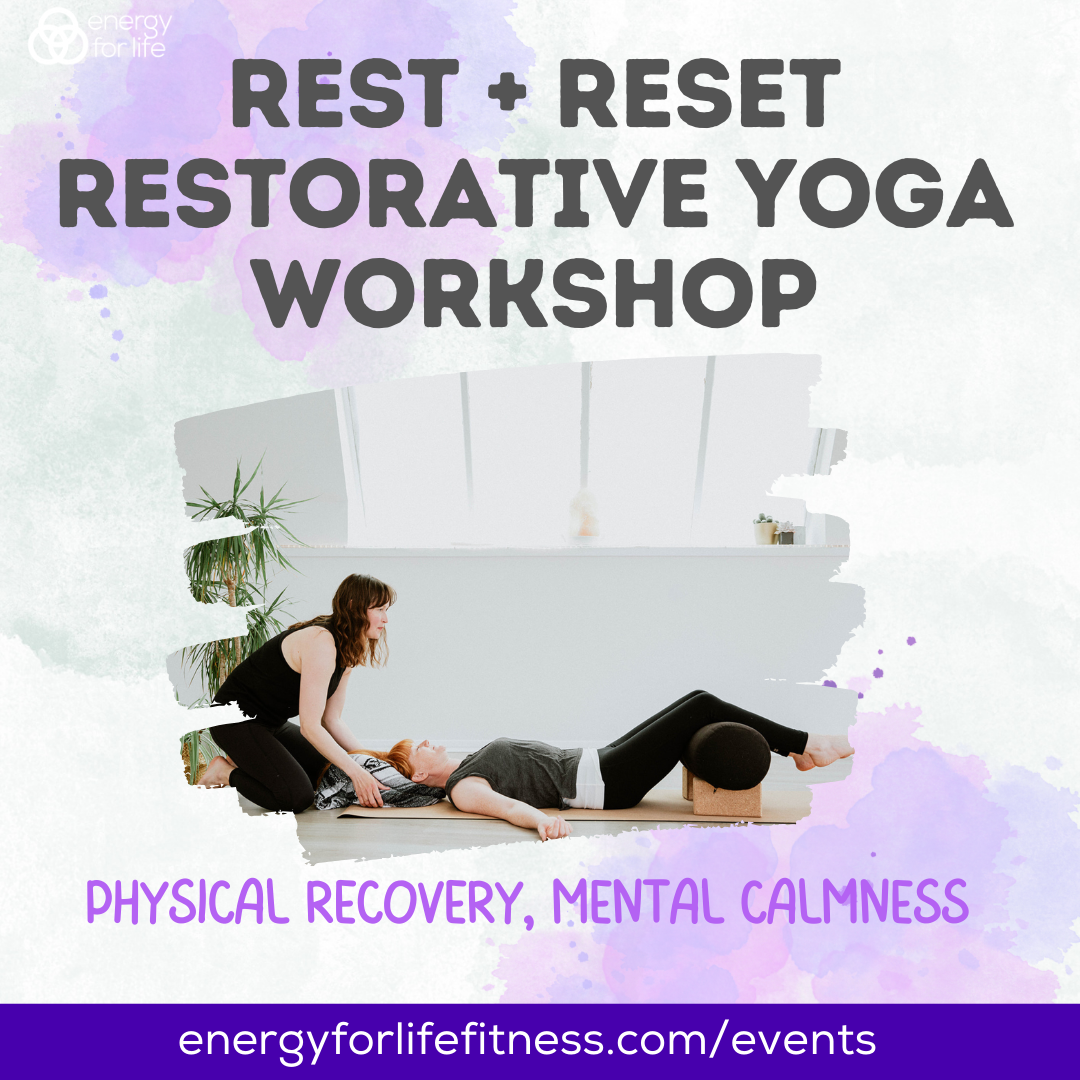 energy for life

REST + RESET RESTORATIVE YOGA WORKSHOP

PHYSICAL RECOVERY, MENTAL CALMNESS

energyforlifefitness.com/events